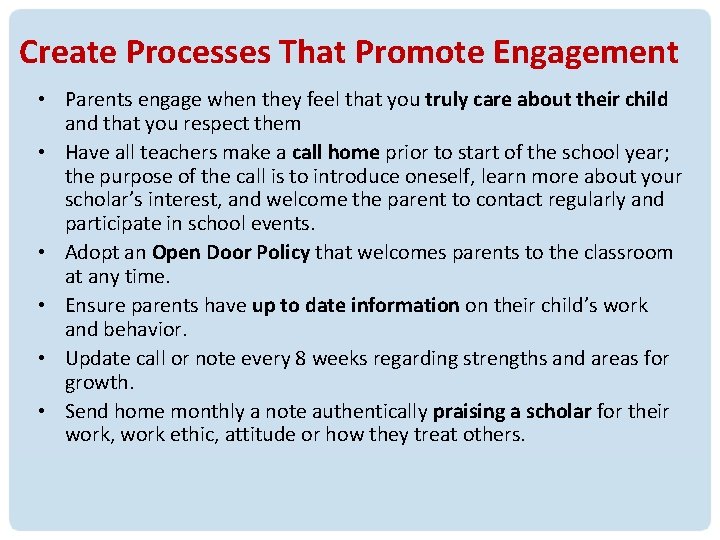 Create Processes That Promote Engagement

• Parents engage when they feel that you truly care about their child and that you respect them
• Have all teachers make a call home prior to start of the school year; the purpose of the call is to introduce oneself, learn more about your scholar's interest, and welcome the parent to contact regularly and participate in school events.
• Adopt an Open Door Policy that welcomes parents to the classroom at any time.
• Ensure parents have up to date information on their child's work and behavior.
• Update call or note every 8 weeks regarding strengths and areas for growth.
• Send home monthly a note authentically praising a scholar for their work, work ethic, attitude or how they treat others.